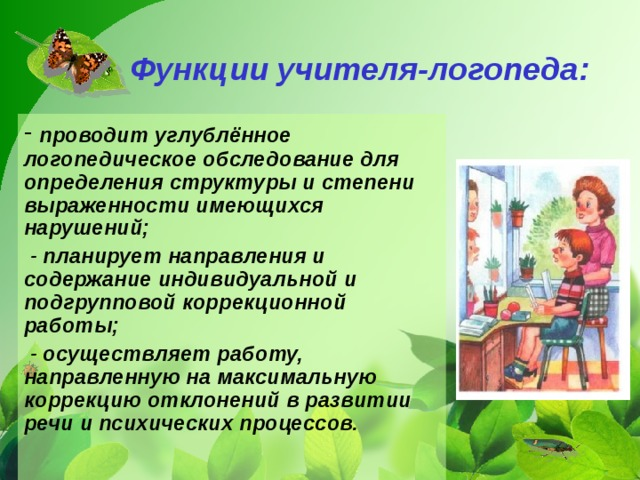 Функции учителя-логопеда:

- проводит углублённое логопедическое обследование для определения структуры и степени выраженности имеющихся нарушений;

- планирует направления и содержание индивидуальной и подгрупповой коррекционной работы;

- осуществляет работу, направленную на максимальную коррекцию отклонений в развитии речи и психических процессов.